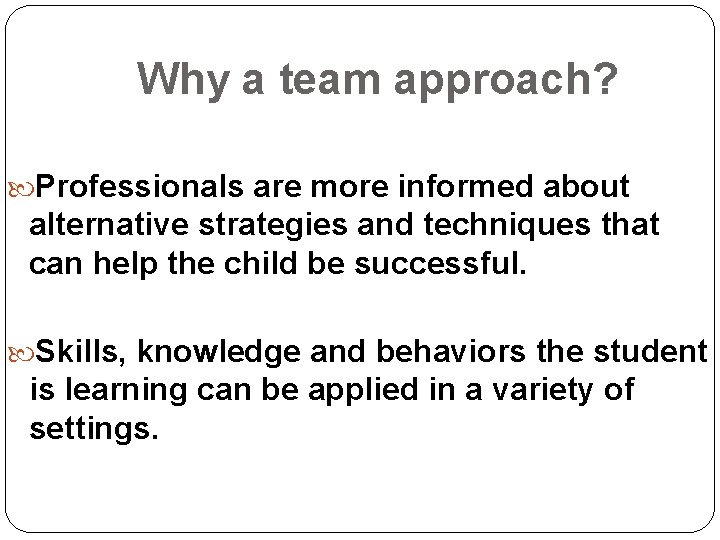 Why a team approach?

Professionals are more informed about alternative strategies and techniques that can help the child be successful.

Skills, knowledge and behaviors the student is learning can be applied in a variety of settings.